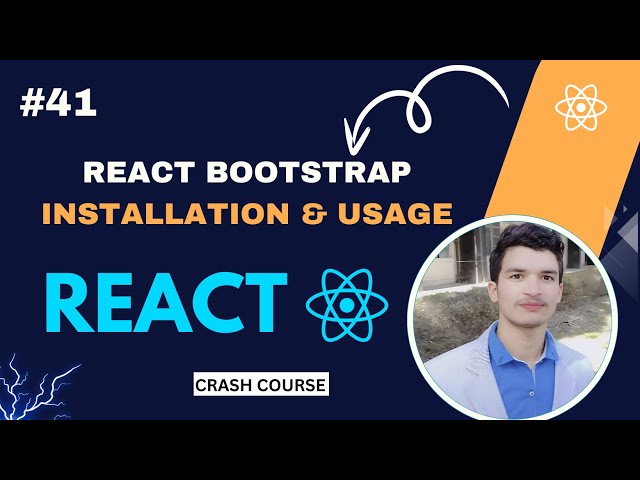 #41

REACT BOOTSTRAP
INSTALLATION & USAGE

REACT

CRASH COURSE